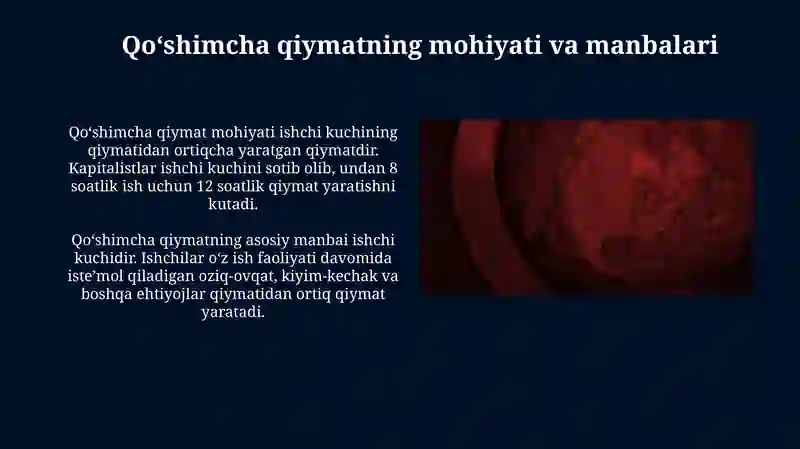 Qo‘shimcha qiymatning mohiyati va manbalari

Qo‘shimcha qiymat mohiyati ishchi kuchining qiymatidan ortiqcha yaratgan qiymatdir. Kapitalistlar ishchi kuchini sotib olib, undan 8 soatlik ish uchun 12 soatlik qiymat yaratishni kutadi.

Qo‘shimcha qiymatning asosiy manbai ishchi kuchidir. Ishchilar o‘z ish faoliyati davomida iste’mol qiladigan oziq-ovqat, kiyim-kechak va boshqa ehtiyojlar qiymatidan ortiq qiymat yaratadi.